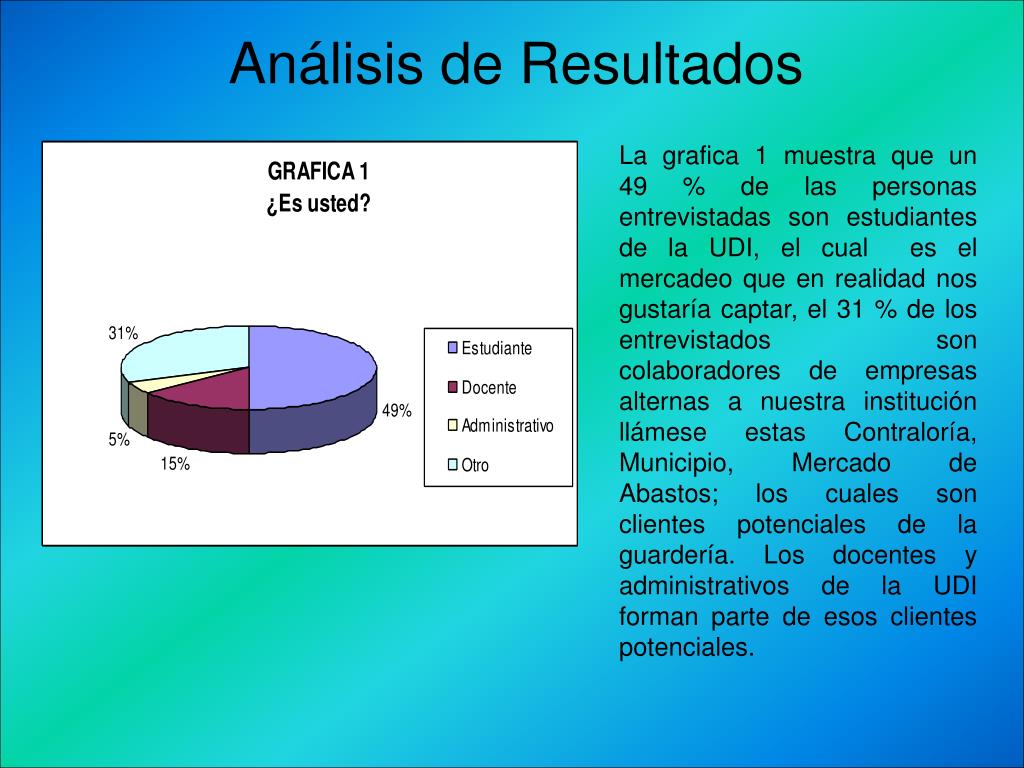 Análisis de Resultados

GRAFICA 1
¿Es usted?

31%
49%
5%
15%

Estudiante
Docente
Administrativo
Otro

La grafica 1 muestra que un 49 % de las personas entrevistadas son estudiantes de la UDI, el cual es el mercadeo que en realidad nos gustaría captar, el 31 % de los entrevistados son colaboradores de empresas alternas a nuestra institución llámese estas Contraloría, Municipio, Mercado de Abastos; los cuales son clientes potenciales de la guardería. Los docentes y administrativos de la UDI forman parte de esos clientes potenciales.